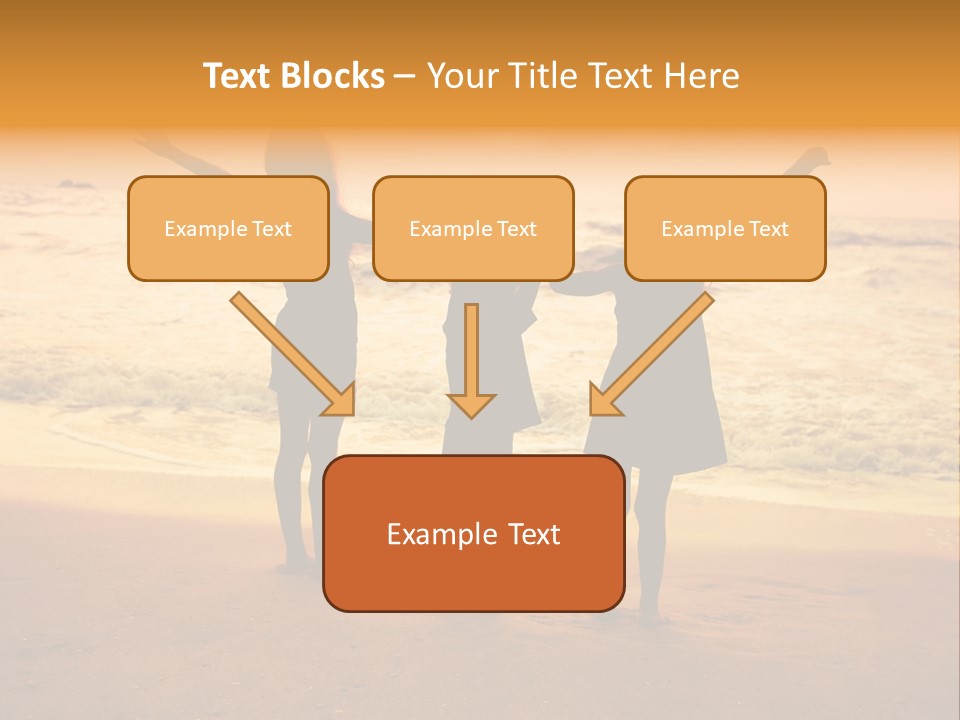 Text Blocks – Your Title Text Here

Example Text

Example Text

Example Text

Example Text